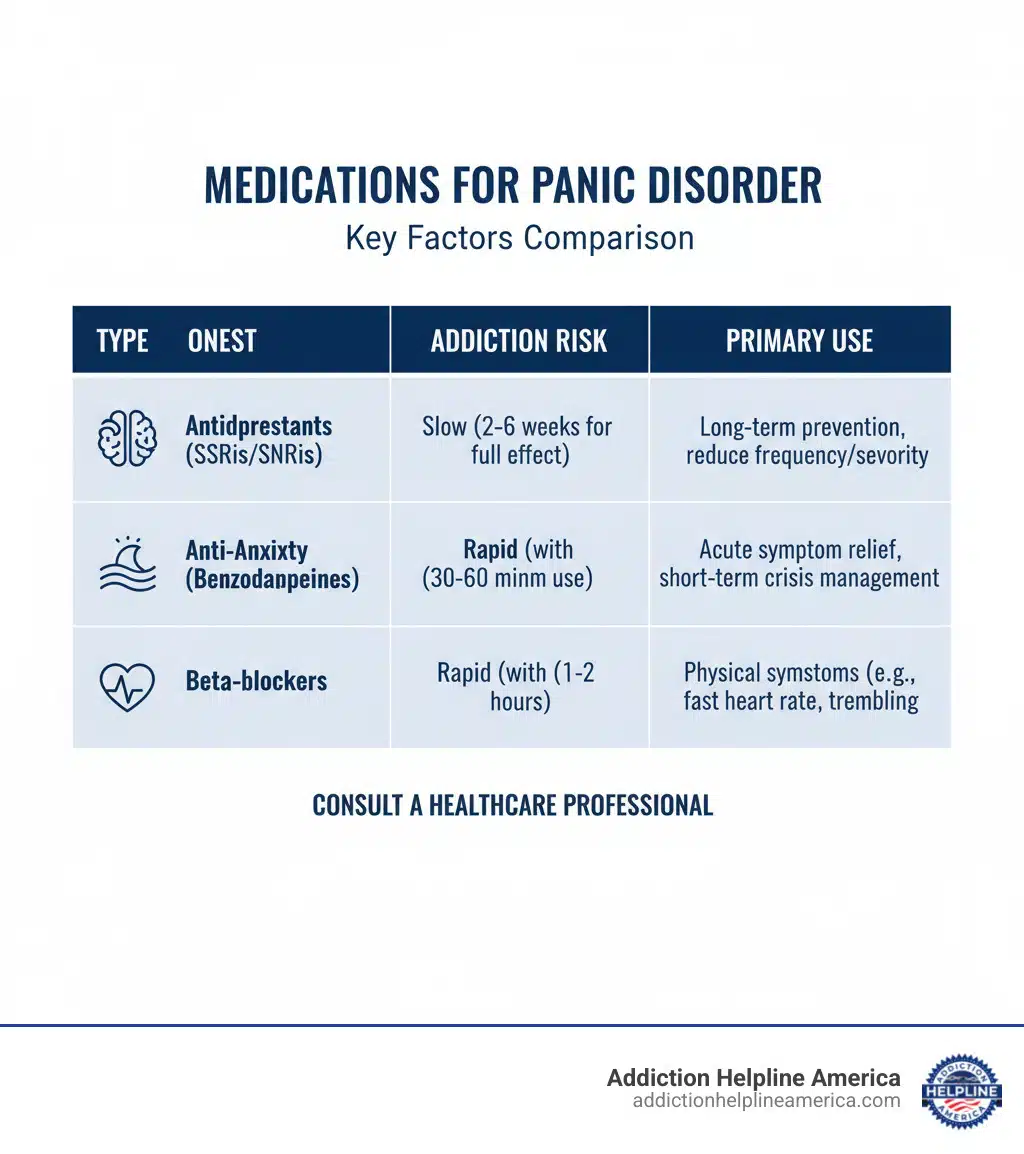 MEDICATIONS FOR PANIC DISORDER
Key Factors Comparison

| TYPE ONEST | ADDICTION RISK | PRIMARY USE |
|---|---|---|
| Antidprestants (SSRis/SNRis) | Slow (2-6 weeks for full effect) | Long-term prevention, reduce frequency/sevority |
| Anti-Anxixty (Benzodanpeines) | Rapid (with (30-60 minm use) | Acute symptom relief, short-term crisis management |
| Beta-blockers | Rapid (with (1-2 hours) | Physical symstoms (e.g., fast heart rate, trembling |

CONSULT A HEALTHCARE PROFESSIONAL

Addiction Helpline America
addictionhelplineamerica.com
ADDICTION HELPLINE AMERICA